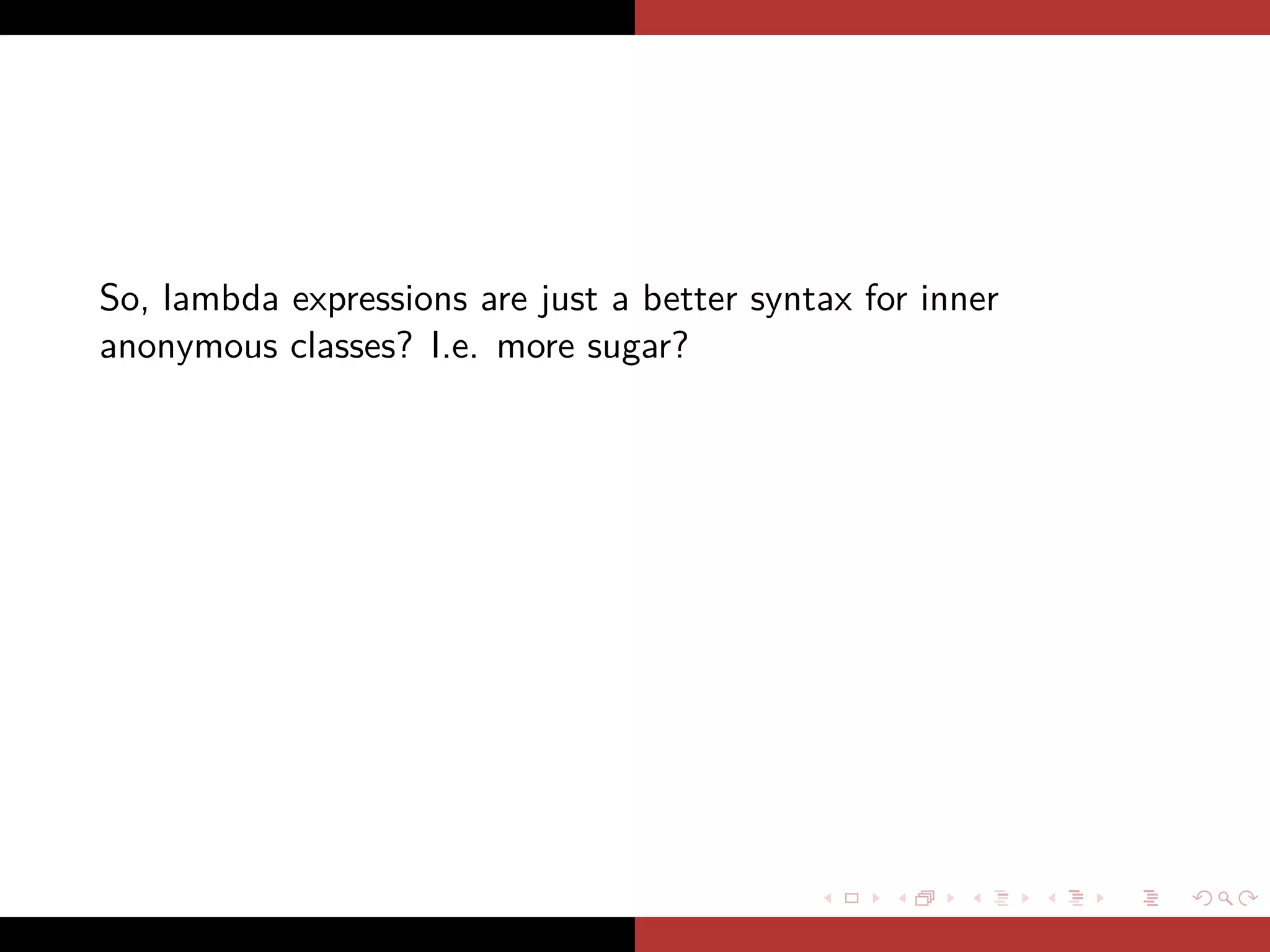 So, lambda expressions are just a better syntax for inner anonymous classes? I.e. more sugar?